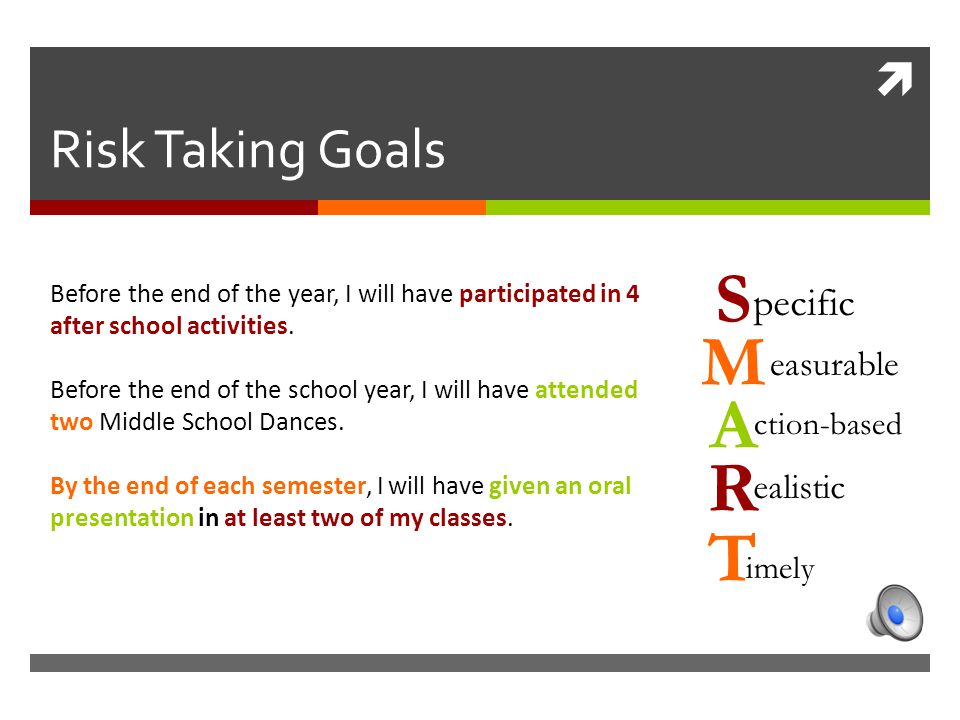 Risk Taking Goals

Before the end of the year, I will have participated in 4 after school activities.

Before the end of the school year, I will have attended two Middle School Dances.

By the end of each semester, I will have given an oral presentation in at least two of my classes.

Specific
Measurable
Action-based
Realistic
Timely